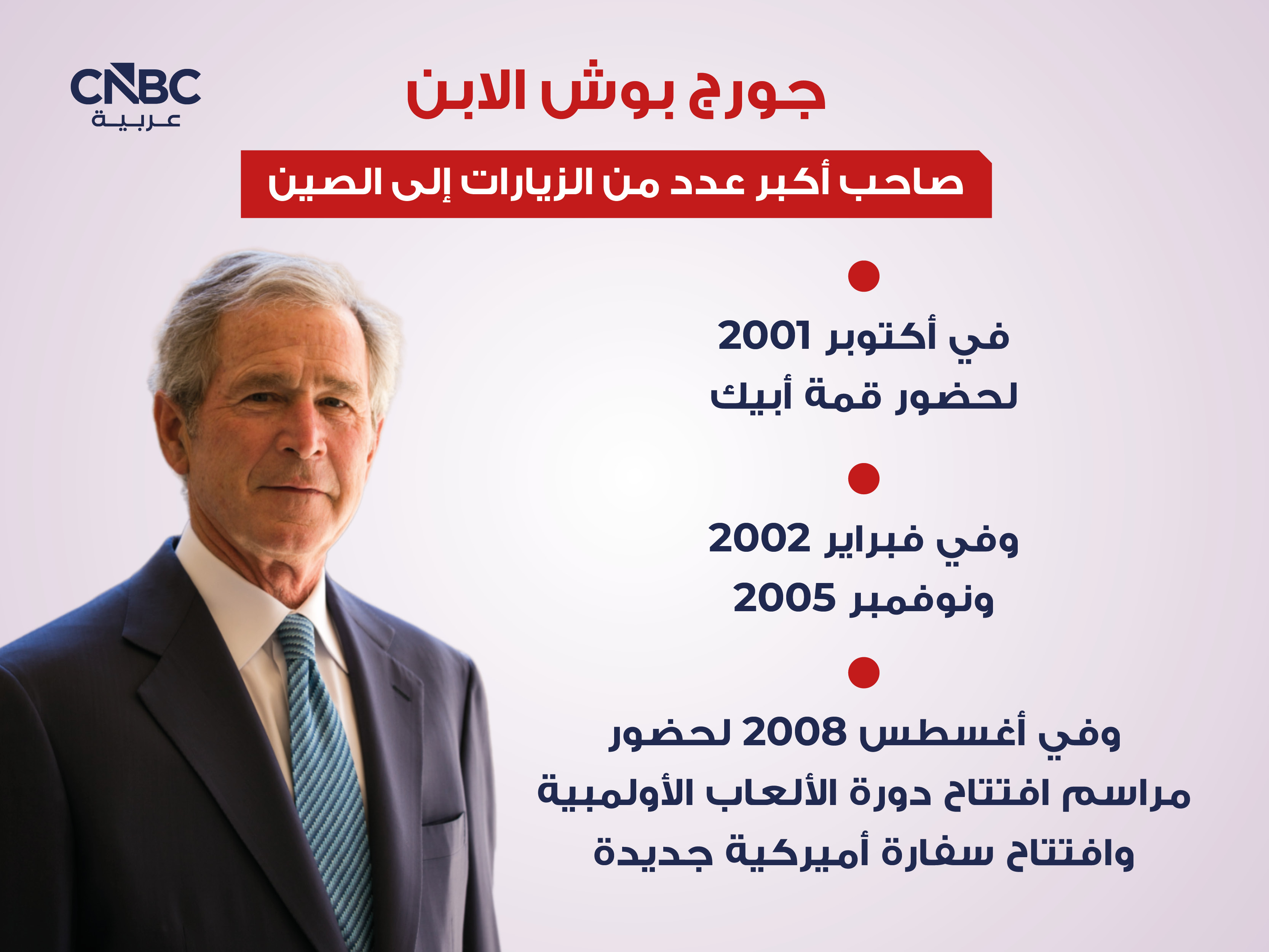 CNBC
عربية

جورج بوش الابن

صاحب أكبر عدد من الزيارات إلى الصين

في أكتوبر 2001
لحضور قمة أبيك

وفي فبراير 2002
ونوفمبر 2005

وفي أغسطس 2008 لحضور
مراسم افتتاح دورة الألعاب الأولمبية
وافتتاح سفارة أميركية جديدة